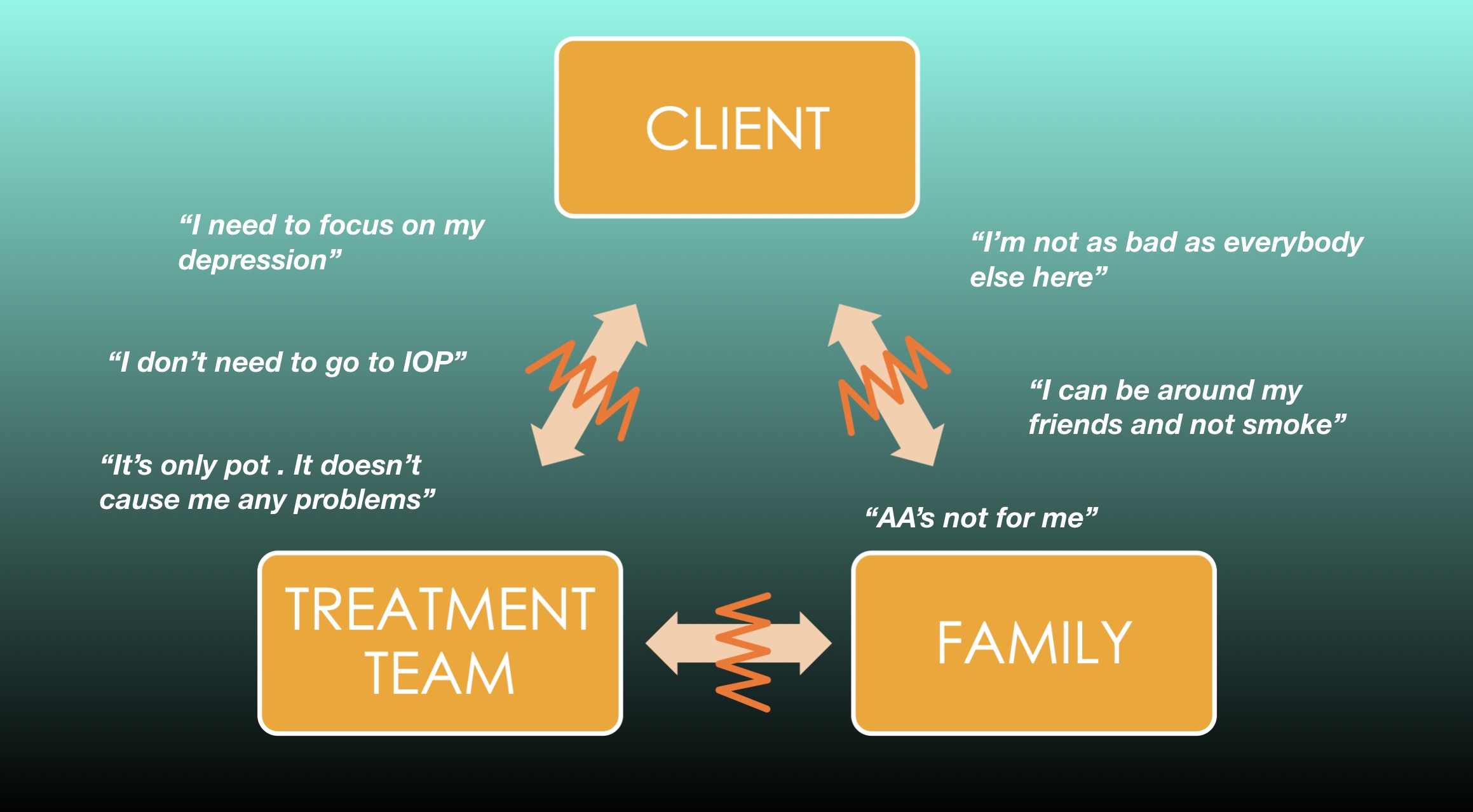 CLIENT

“I need to focus on my depression”

“I don’t need to go to IOP”

“It’s only pot . It doesn’t cause me any problems”

“I’m not as bad as everybody else here”

“I can be around my friends and not smoke”

“AA’s not for me”

TREATMENT TEAM

FAMILY